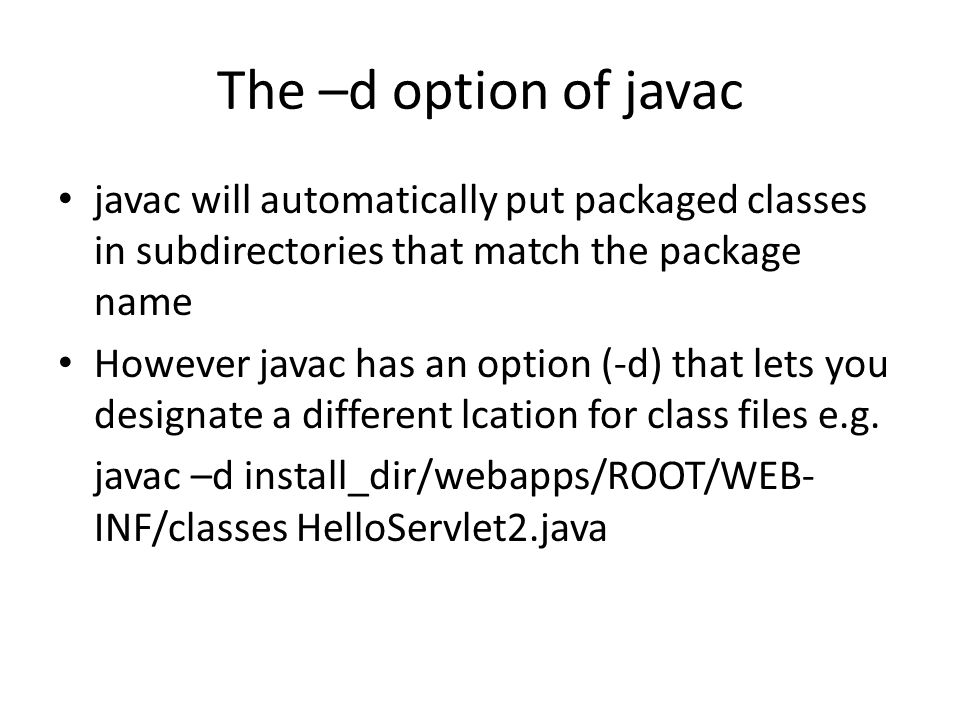 The –d option of javac

• javac will automatically put packaged classes in subdirectories that match the package name

• However javac has an option (-d) that lets you designate a different lcation for class files e.g.

javac –d install_dir/webapps/ROOT/WEB-INF/classes HelloServlet2.java